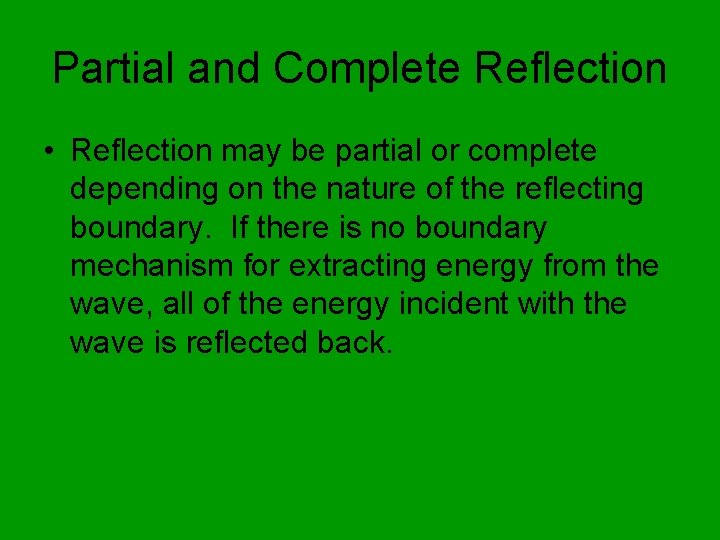 Partial and Complete Reflection

• Reflection may be partial or complete depending on the nature of the reflecting boundary. If there is no boundary mechanism for extracting energy from the wave, all of the energy incident with the wave is reflected back.